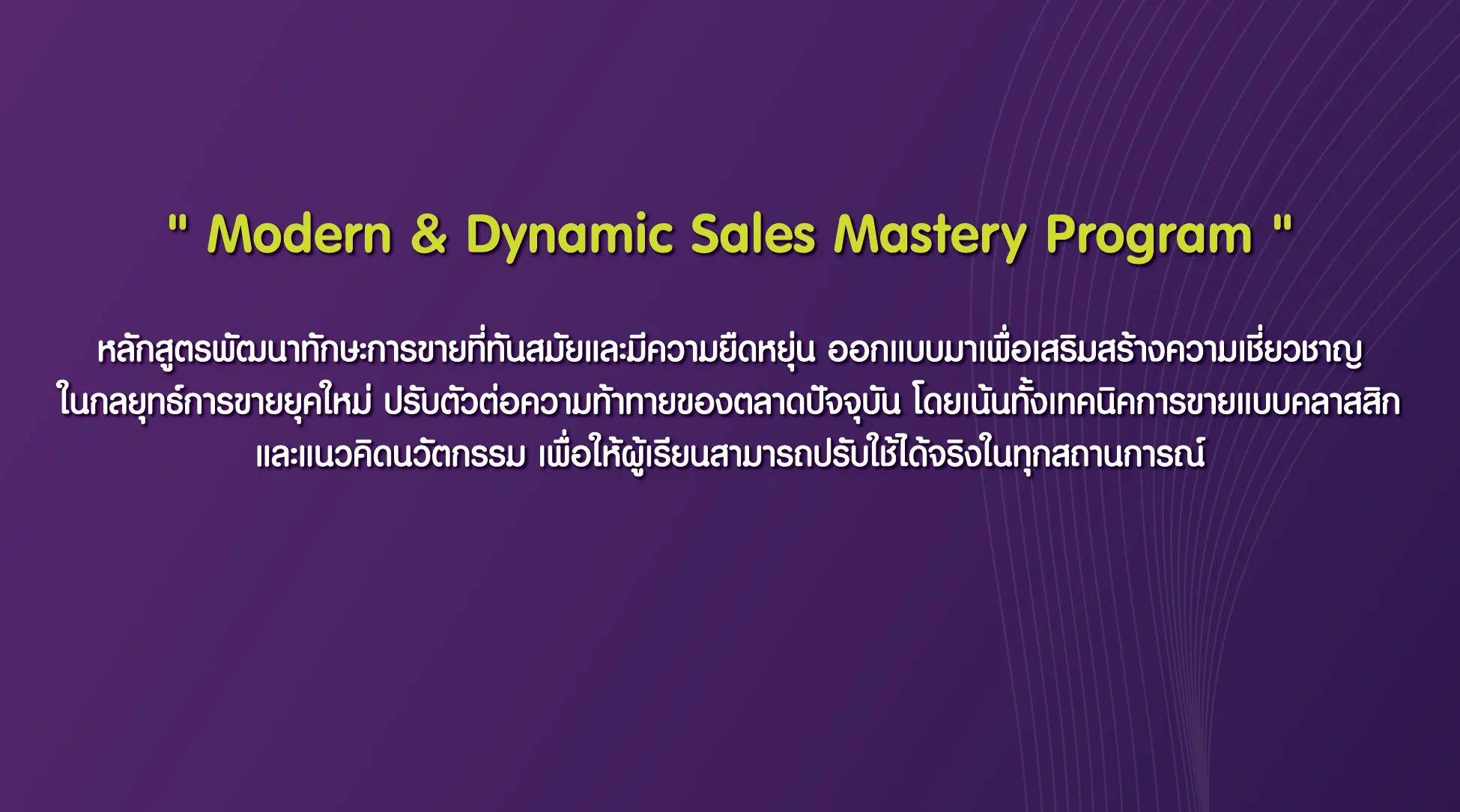 " Modern & Dynamic Sales Mastery Program "

หลักสูตรพัฒนาทักษะการขายที่ทันสมัยและมีความยืดหยุ่น ออกแบบมาเพื่อเสริมสร้างความเชี่ยวชาญในกลยุทธ์การขายยุคใหม่ ปรับตัวต่อความท้าทายของตลาดปัจจุบัน โดยเน้นทั้งเทคนิคการขายแบบคลาสสิกและแนวคิดนวัตกรรม เพื่อให้ผู้เรียนสามารถปรับใช้ได้จริงในทุกสถานการณ์